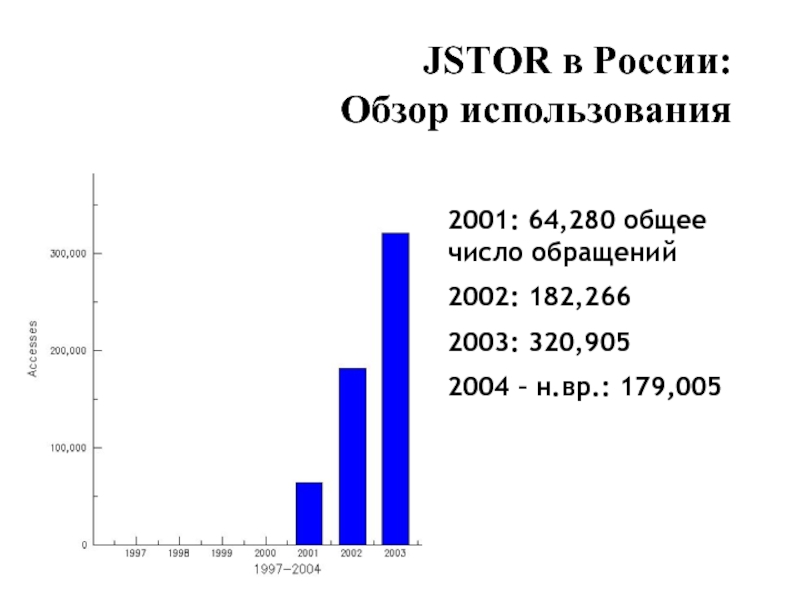 JSTOR в России:
Обзор использования

Accesses

300,000

200,000

100,000

0

1997 1998 1999 2000 2001 2002 2003

1997–2004

2001: 64,280 общее число обращений

2002: 182,266

2003: 320,905

2004 – н.вр.: 179,005